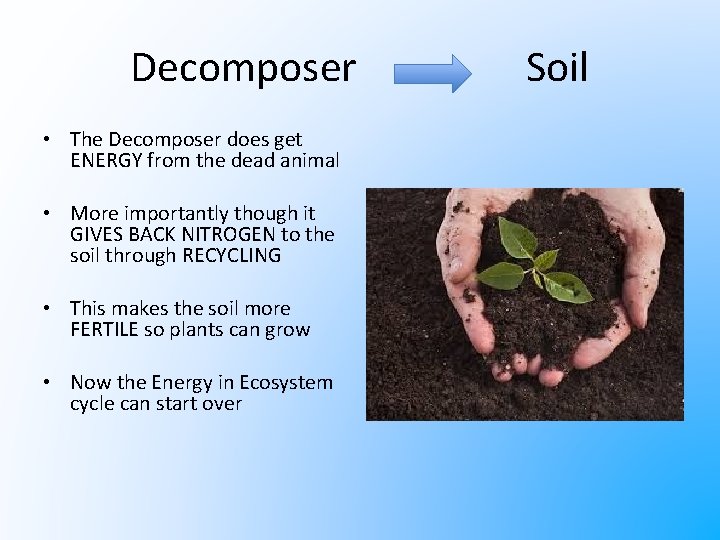 Decomposer Soil

• The Decomposer does get ENERGY from the dead animal

• More importantly though it GIVES BACK NITROGEN to the soil through RECYCLING

• This makes the soil more FERTILE so plants can grow

• Now the Energy in Ecosystem cycle can start over